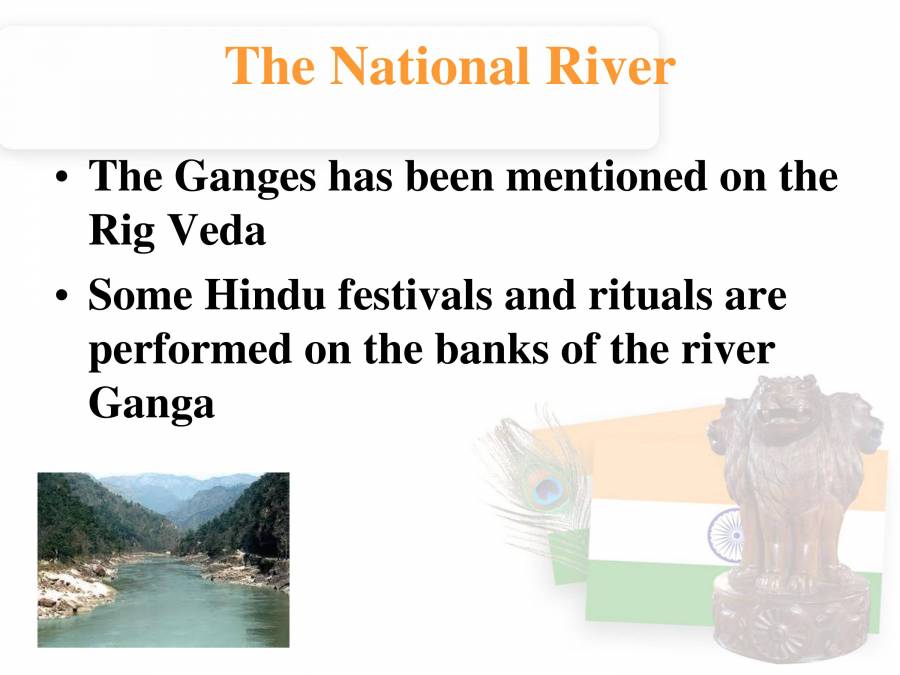 The National River

• The Ganges has been mentioned on the Rig Veda

• Some Hindu festivals and rituals are performed on the banks of the river Ganga